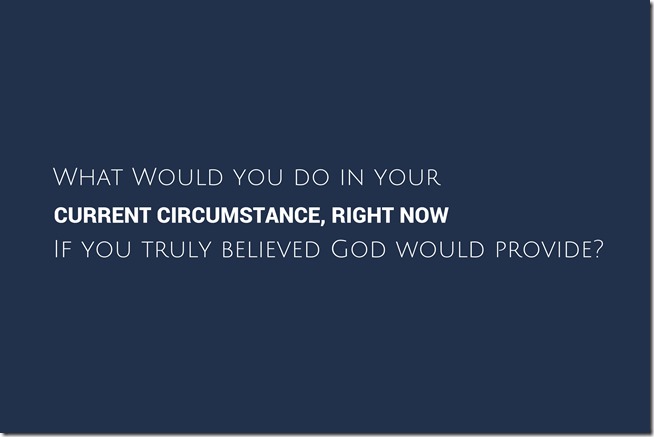 What Would you do in your
CURRENT CIRCUMSTANCE, RIGHT NOW
If you truly believed God would provide?